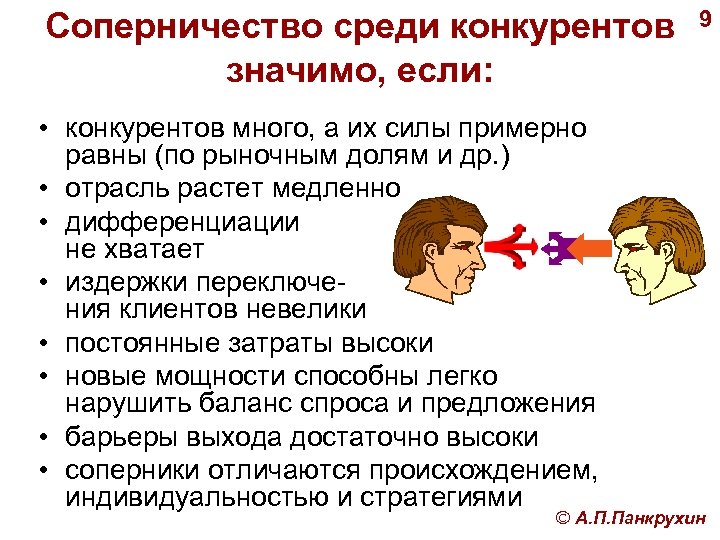 Соперничество среди конкурентов значимо, если:

9

• конкурентов много, а их силы примерно равны (по рыночным долям и др.)
• отрасль растет медленно
• дифференциации не хватает
• издержки переключения клиентов невелики
• постоянные затраты высоки
• новые мощности способны легко нарушить баланс спроса и предложения
• барьеры выхода достаточно высоки
• соперники отличаются происхождением, индивидуальностью и стратегиями

© А.П.Панкрухин